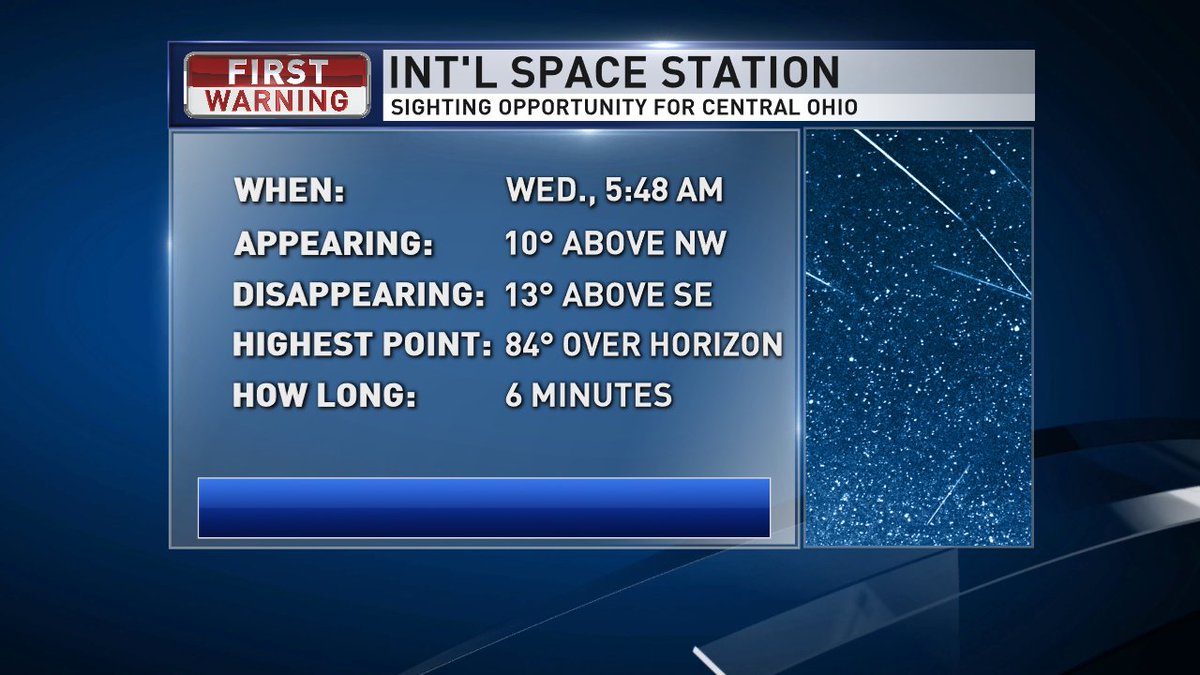 FIRST WARNING

INT'L SPACE STATION
SIGHTING OPPORTUNITY FOR CENTRAL OHIO

WHEN: WED., 5:48 AM
APPEARING: 10° ABOVE NW
DISAPPEARING: 13° ABOVE SE
HIGHEST POINT: 84° OVER HORIZON
HOW LONG: 6 MINUTES